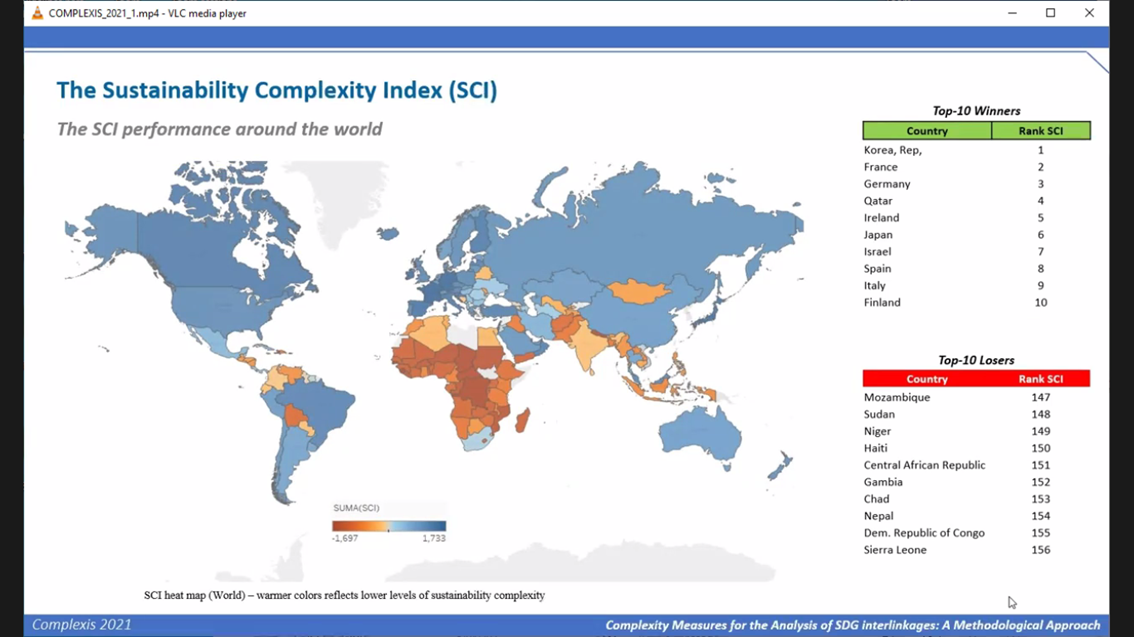 COMPLEXIS_2021_1.mp4 - VLC media player

The Sustainability Complexity Index (SCI)

The SCI performance around the world

SUMA(SCI)

-1,697

1,733

SCI heat map (World) – warmer colors reflects lower levels of sustainability complexity

Top-10 Winners

| Country | Rank SCI |
|---|---|
| Korea, Rep, | 1 |
| France | 2 |
| Germany | 3 |
| Qatar | 4 |
| Ireland | 5 |
| Japan | 6 |
| Israel | 7 |
| Spain | 8 |
| Italy | 9 |
| Finland | 10 |

Top-10 Losers

| Country | Rank SCI |
|---|---|
| Mozambique | 147 |
| Sudan | 148 |
| Niger | 149 |
| Haiti | 150 |
| Central African Republic | 151 |
| Gambia | 152 |
| Chad | 153 |
| Nepal | 154 |
| Dem. Republic of Congo | 155 |
| Sierra Leone | 156 |

Complexis 2021

Complexity Measures for the Analysis of SDG interlinkages: A Methodological Approach